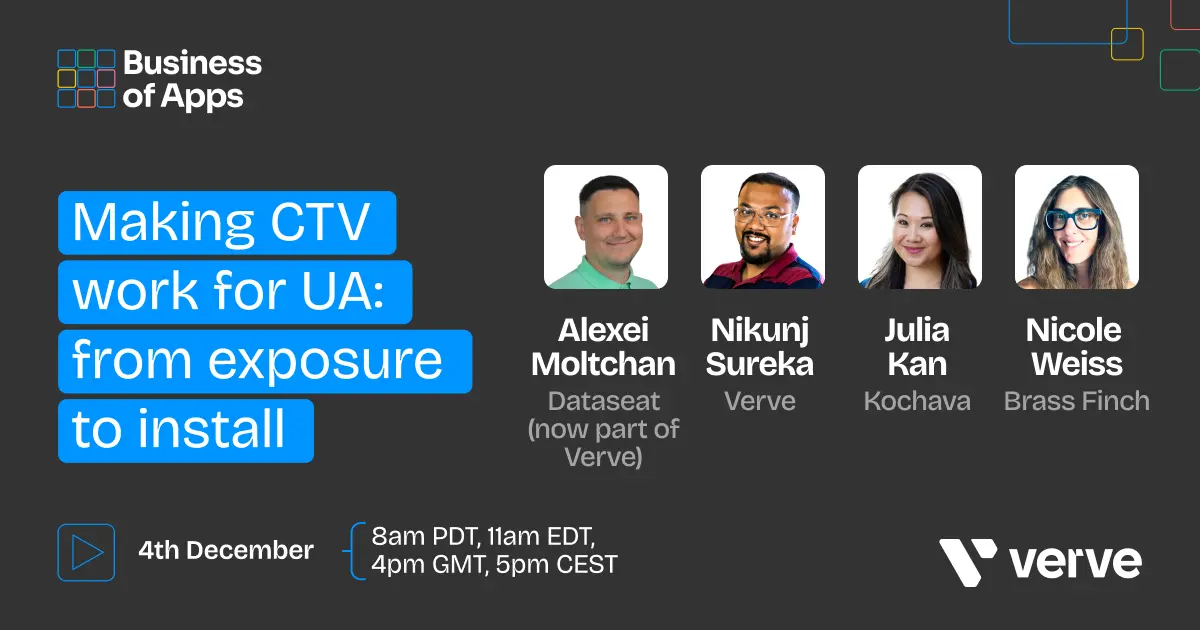 Business of Apps

Making CTV work for UA: from exposure to install

Alexei Moltchan
Dataseat (now part of Verve)

Nikunj Sureka
Verve

Julia Kan
Kochava

Nicole Weiss
Brass Finch

4th December

8am PDT, 11am EDT, 4pm GMT, 5pm CEST

verve